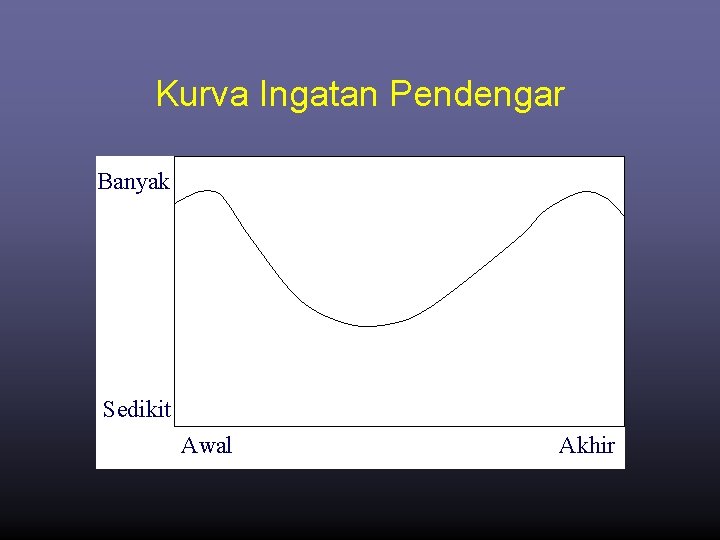 Kurva Ingatan Pendengar

Banyak

Sedikit

Awal

Akhir